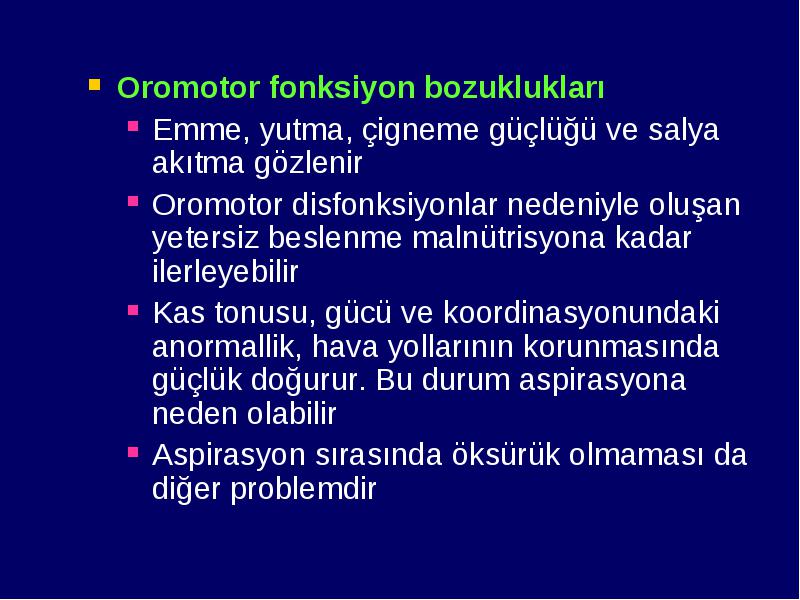 Oromotor fonksiyon bozuklukları

Emme, yutma, çigneme güçlüğü ve salya akıtma gözlenir

Oromotor disfonksiyonlar nedeniyle oluşan yetersiz beslenme malnütrisyona kadar ilerleyebilir

Kas tonusu, gücü ve koordinasyonundaki anormallik, hava yollarının korunmasında güçlük doğurur. Bu durum aspirasyona neden olabilir

Aspirasyon sırasında öksürük olmaması da diğer problemdir